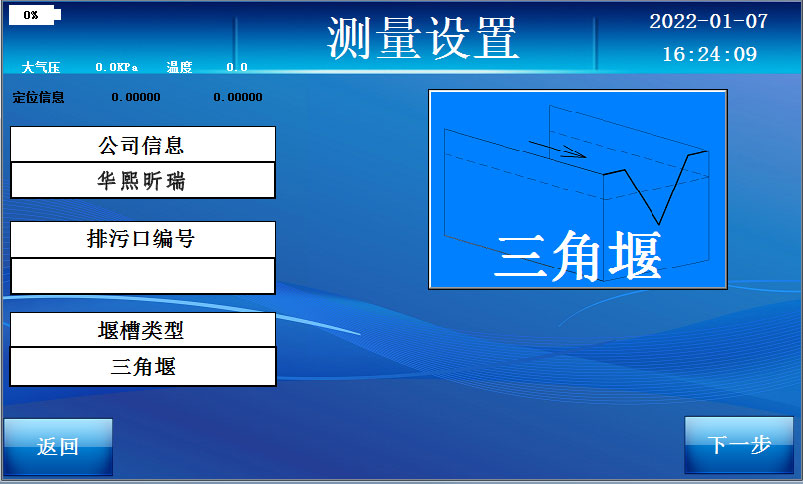 0%

测量设置

2022-01-07
16:24:09

大气压 0.0KPa 温度 0.0

定位信息 0.00000 0.00000

公司信息
华熙昕瑞

排污口编号

堰槽类型
三角堰

三角堰

返回

下一步